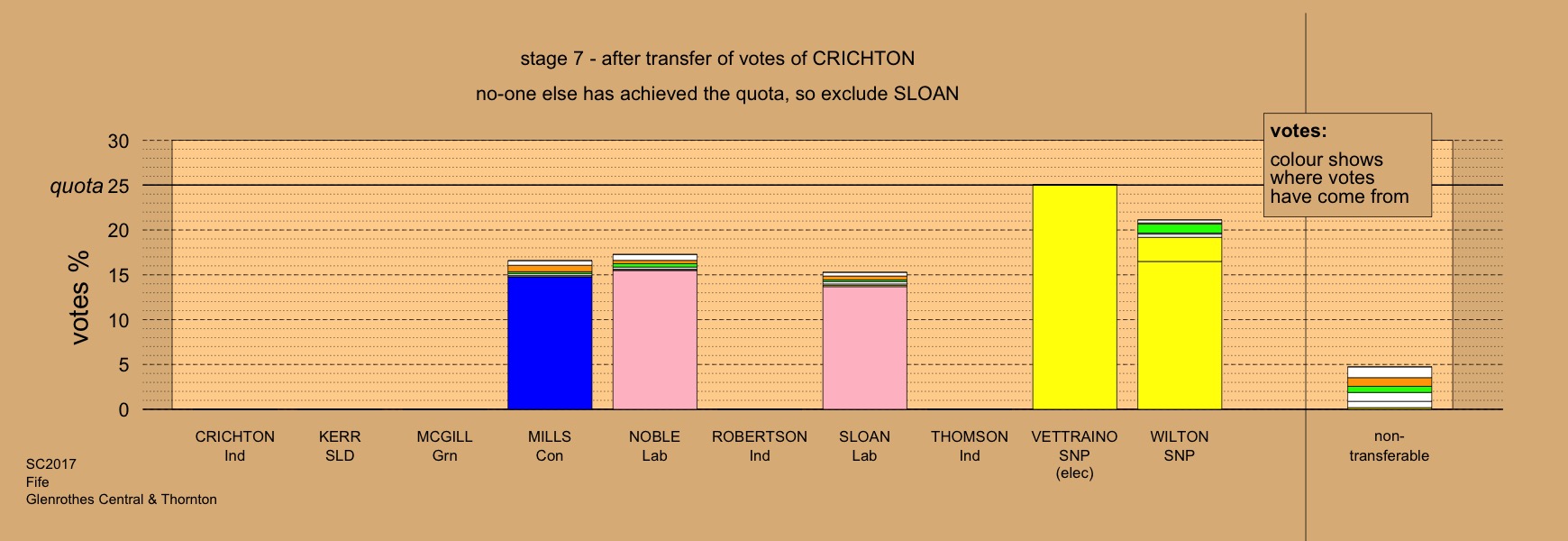 stage 7 - after transfer of votes of CRICHTON

no-one else has achieved the quota, so exclude SLOAN

votes:
colour shows where votes have come from

votes %

30
quota 25
20
15
10
5
0

CRICHTON Ind
KERR SLD
MCGILL Grn
MILLS Con
NOBLE Lab
ROBERTSON Ind
SLOAN Lab
THOMSON Ind
VETTRAINO SNP (elec)
WILTON SNP
non-transferable

SC2017
Fife
Glenrothes Central & Thornton